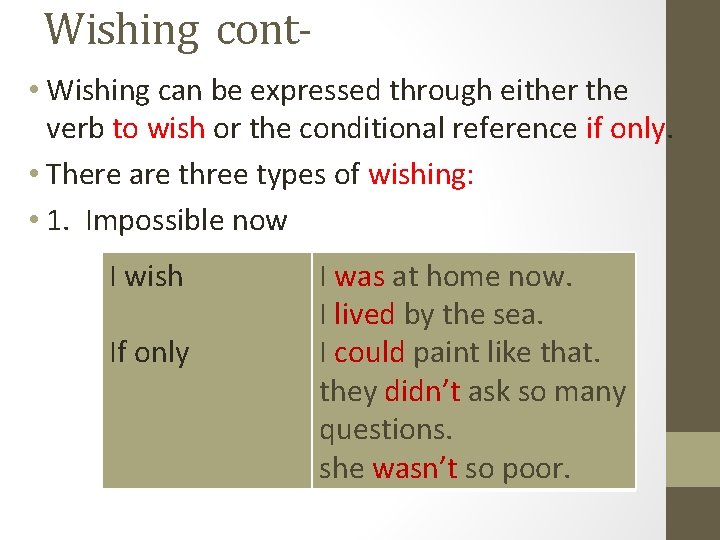 Wishing cont-

• Wishing can be expressed through either the verb to wish or the conditional reference if only.

• There are three types of wishing:

• 1. Impossible now

| I wish<br><br>If only | I was at home now.<br>I lived by the sea.<br>I could paint like that.<br>they didn't ask so many questions.<br>she wasn't so poor. |
|---|---|